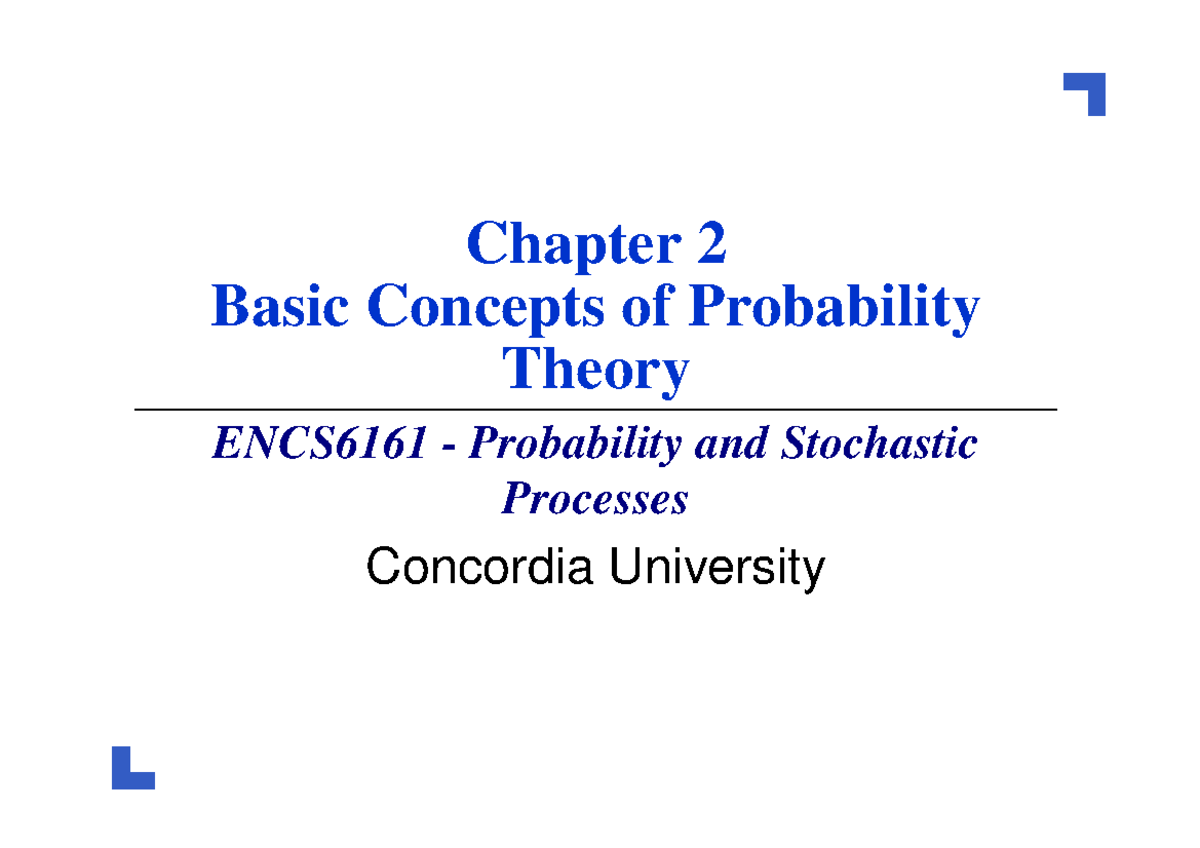 Chapter 2
Basic Concepts of Probability Theory

ENCS6161 - Probability and Stochastic Processes

Concordia University